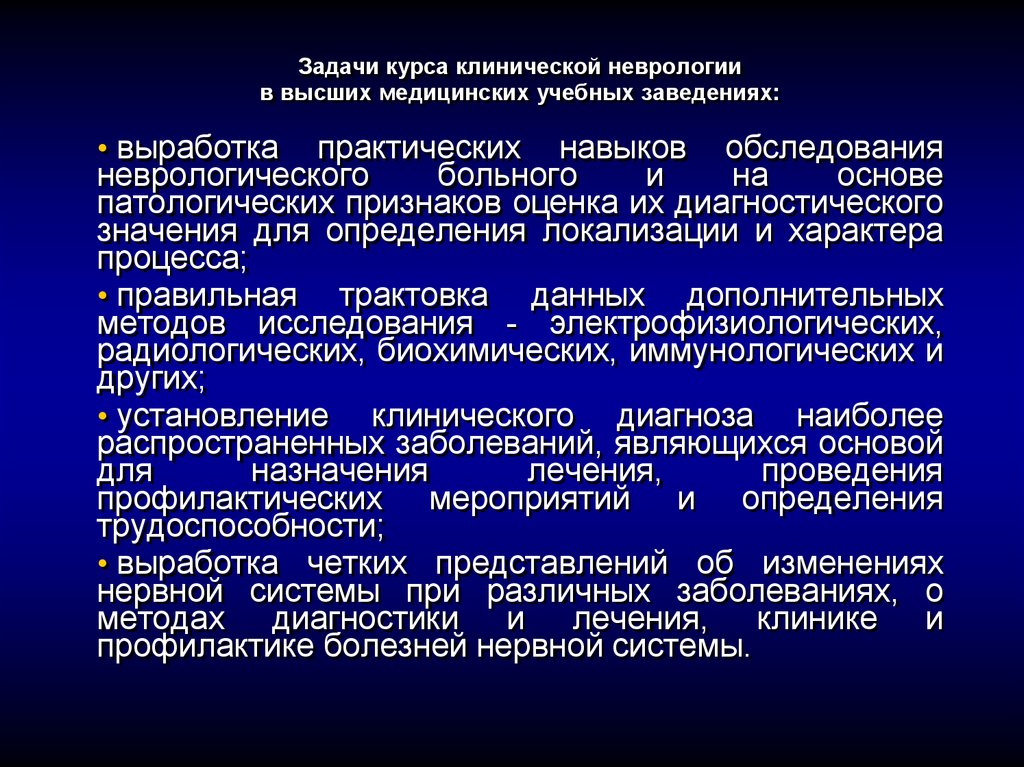 Задачи курса клинической неврологии
в высших медицинских учебных заведениях:

• выработка практических навыков обследования неврологического больного и на основе патологических признаков оценка их диагностического значения для определения локализации и характера процесса;

• правильная трактовка данных дополнительных методов исследования - электрофизиологических, радиологических, биохимических, иммунологических и других;

• установление клинического диагноза наиболее распространенных заболеваний, являющихся основой для назначения лечения, проведения профилактических мероприятий и определения трудоспособности;

• выработка четких представлений об изменениях нервной системы при различных заболеваниях, о методах диагностики и лечения, клинике и профилактике болезней нервной системы.